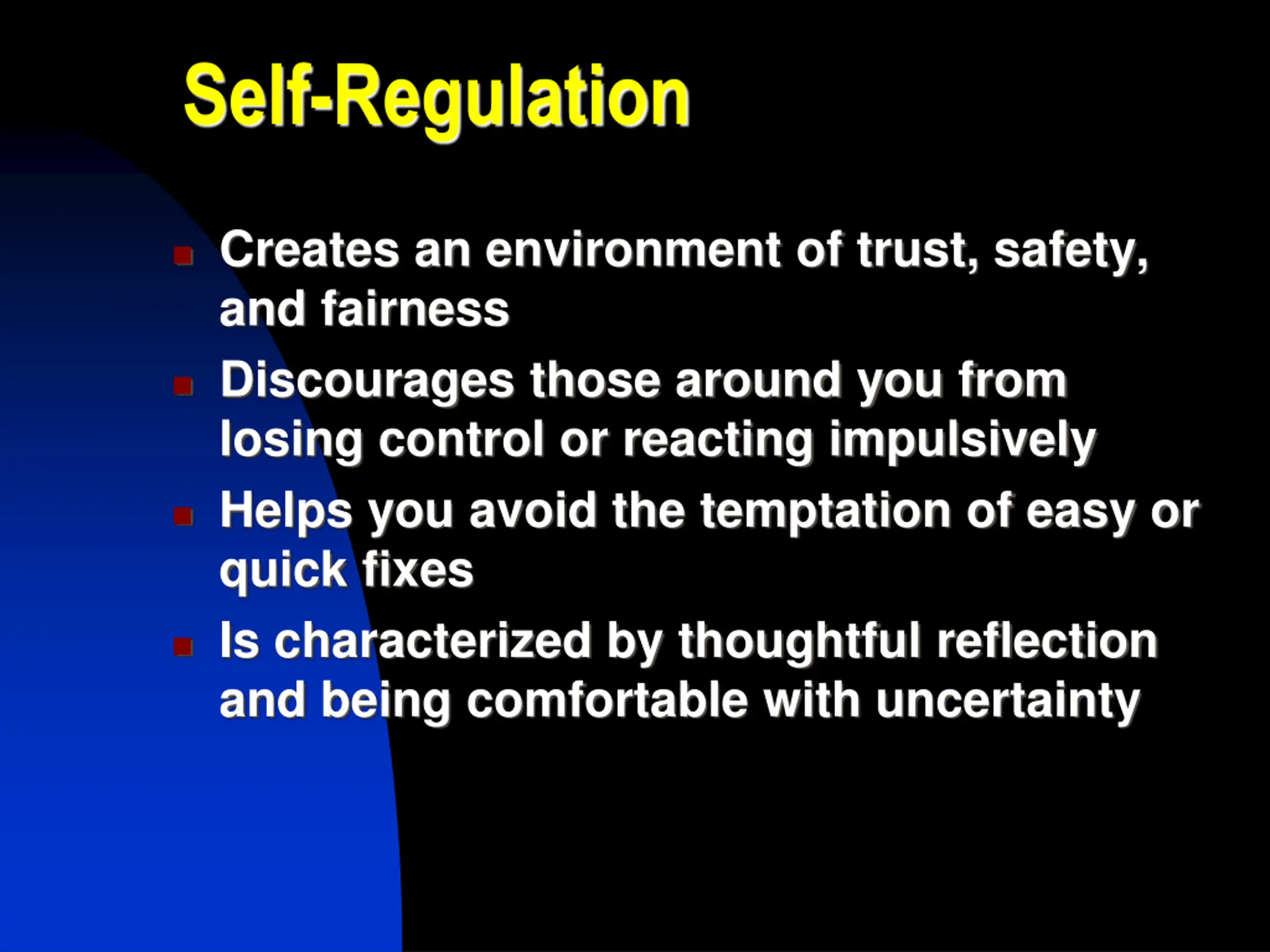 Self-Regulation

- Creates an environment of trust, safety, and fairness
- Discourages those around you from losing control or reacting impulsively
- Helps you avoid the temptation of easy or quick fixes
- Is characterized by thoughtful reflection and being comfortable with uncertainty